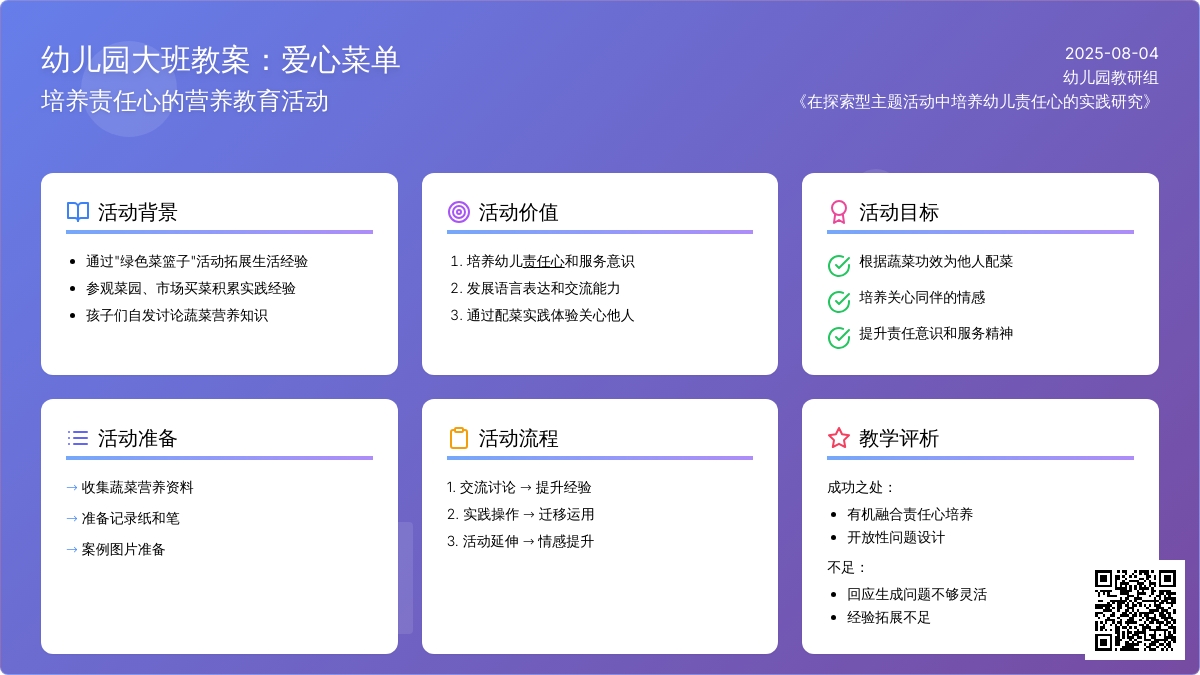 幼儿园大班教案：爱心菜单
培养责任心的营养教育活动

2025-08-04
幼儿园教研组
《在探索型主题活动中培养幼儿责任心的实践研究》

活动背景
- 通过"绿色菜篮子"活动拓展生活经验
- 参观菜园、市场买菜积累实践经验
- 孩子们自发讨论蔬菜营养知识

活动价值
1. 培养幼儿责任心和服务意识
2. 发展语言表达和交流能力
3. 通过配菜实践体验关心他人

活动目标
根据蔬菜功效为他人配菜
培养关心同伴的情感
提升责任意识和服务精神

活动准备
→ 收集蔬菜营养资料
→ 准备记录纸和笔
→ 案例图片准备

活动流程
1. 交流讨论 → 提升经验
2. 实践操作 → 迁移运用
3. 活动延伸 → 情感提升

教学评析
成功之处：
- 有机融合责任心培养
- 开放性问题设计
不足：
- 回应生成问题不够灵活
- 经验拓展不足